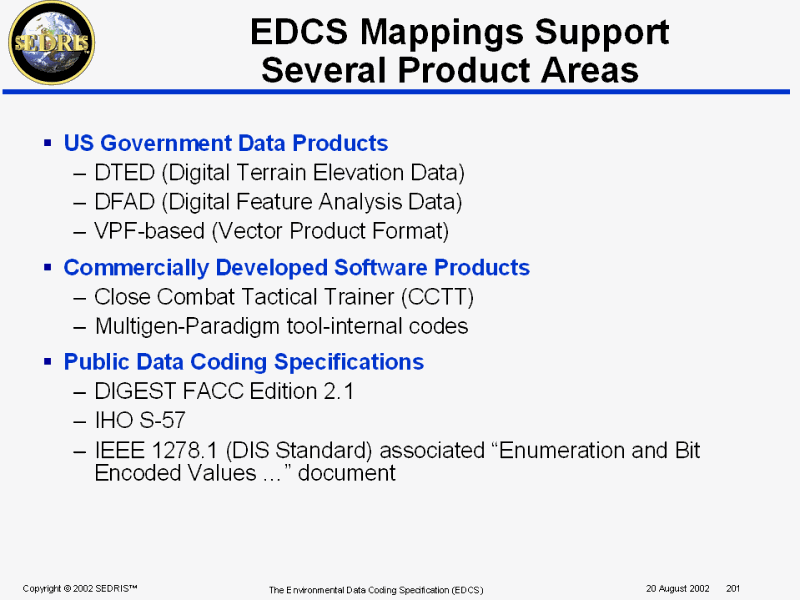 SEDRIS

EDCS Mappings Support Several Product Areas

▪ US Government Data Products
– DTED (Digital Terrain Elevation Data)
– DFAD (Digital Feature Analysis Data)
– VPF-based (Vector Product Format)

▪ Commercially Developed Software Products
– Close Combat Tactical Trainer (CCTT)
– Multigen-Paradigm tool-internal codes

▪ Public Data Coding Specifications
– DIGEST FACC Edition 2.1
– IHO S-57
– IEEE 1278.1 (DIS Standard) associated “Enumeration and Bit Encoded Values ...” document

Copyright © 2002 SEDRIS™ The Environmental Data Coding Specification (EDCS) 20 August 2002 201